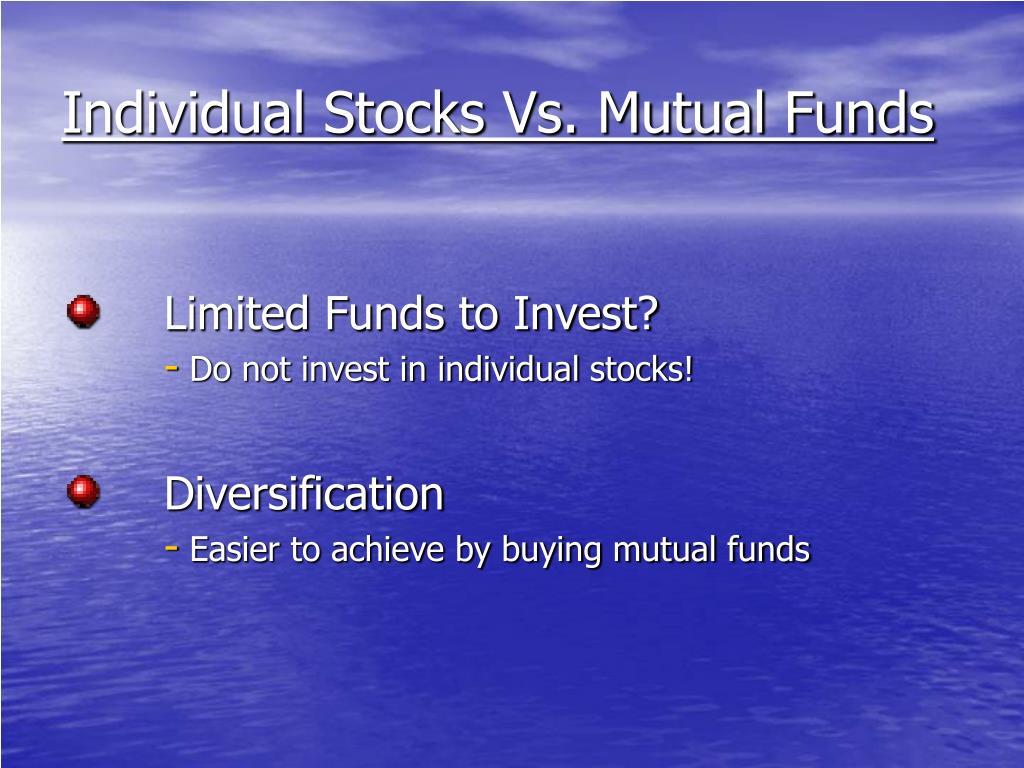 Individual Stocks Vs. Mutual Funds

Limited Funds to Invest?
- Do not invest in individual stocks!

Diversification
- Easier to achieve by buying mutual funds